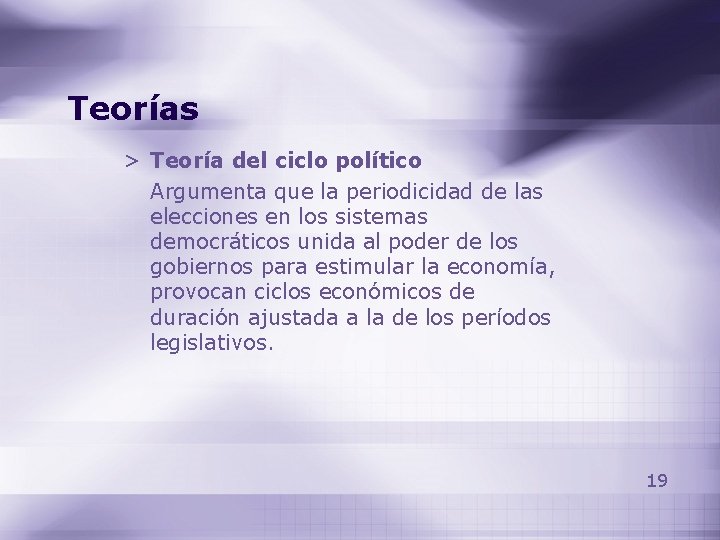 Teorías

> Teoría del ciclo político

Argumenta que la periodicidad de las elecciones en los sistemas democráticos unida al poder de los gobiernos para estimular la economía, provocan ciclos económicos de duración ajustada a la de los períodos legislativos.

19